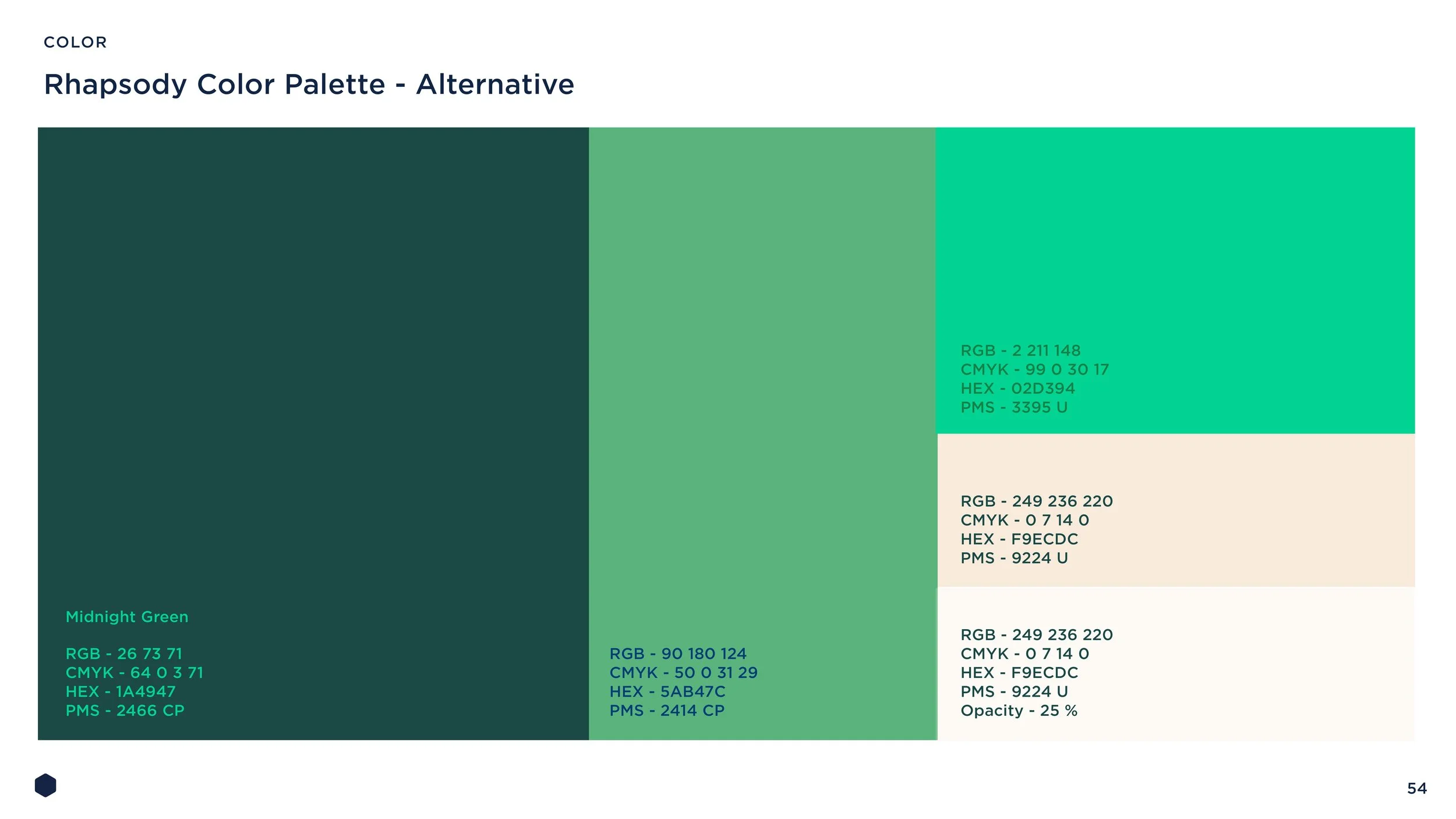 COLOR

Rhapsody Color Palette - Alternative

Midnight Green

RGB - 26 73 71
CMYK - 64 0 3 71
HEX - 1A4947
PMS - 2466 CP

RGB - 90 180 124
CMYK - 50 0 31 29
HEX - 5AB47C
PMS - 2414 CP

RGB - 2 211 148
CMYK - 99 0 30 17
HEX - 02D394
PMS - 3395 U

RGB - 249 236 220
CMYK - 0 7 14 0
HEX - F9ECDC
PMS - 9224 U

RGB - 249 236 220
CMYK - 0 7 14 0
HEX - F9ECDC
PMS - 9224 U
Opacity - 25 %

54